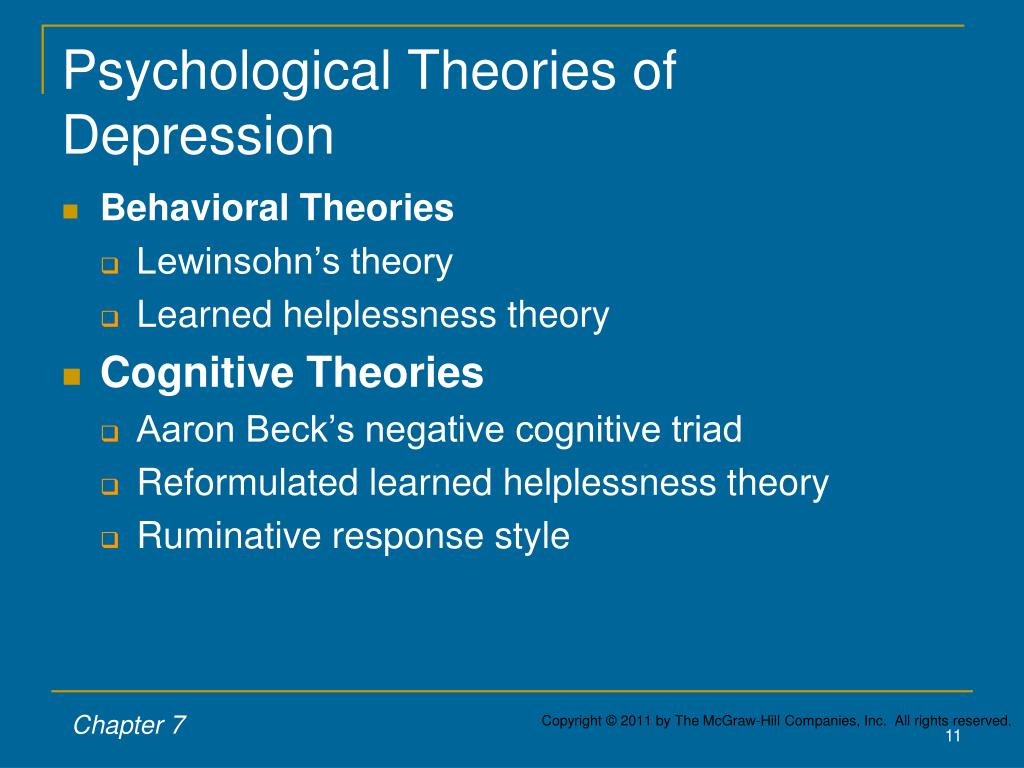 Psychological Theories of Depression

Behavioral Theories
Lewinsohn’s theory
Learned helplessness theory

Cognitive Theories
Aaron Beck’s negative cognitive triad
Reformulated learned helplessness theory
Ruminative response style

Chapter 7

Copyright © 2011 by The McGraw-Hill Companies, Inc. All rights reserved.
11